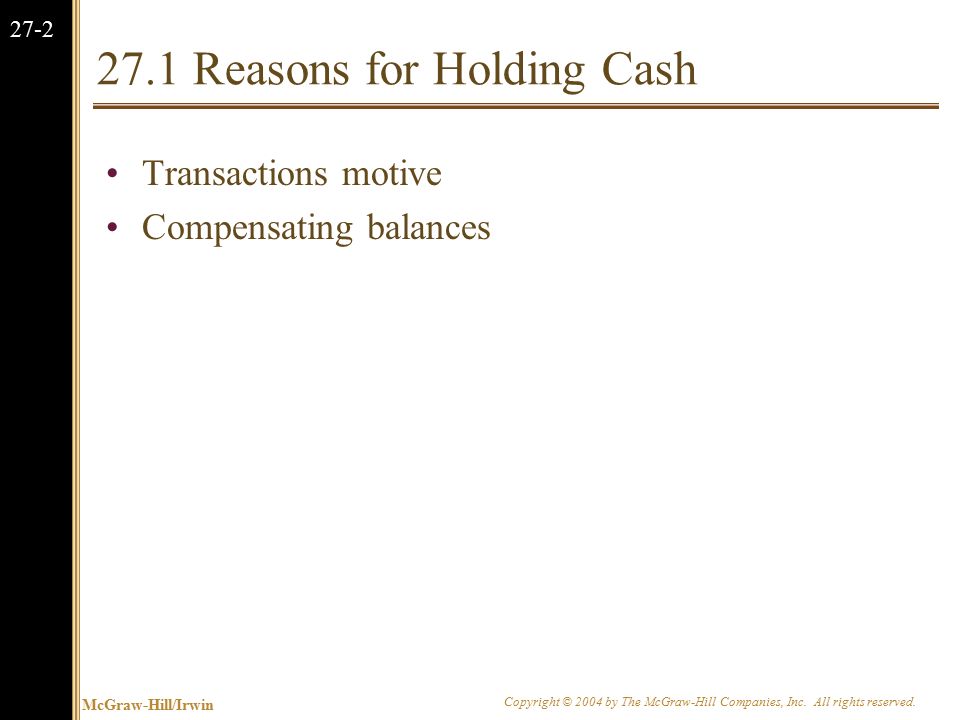 27-2

27.1 Reasons for Holding Cash

• Transactions motive
• Compensating balances

McGraw-Hill/Irwin

Copyright © 2004 by The McGraw-Hill Companies, Inc. All rights reserved.